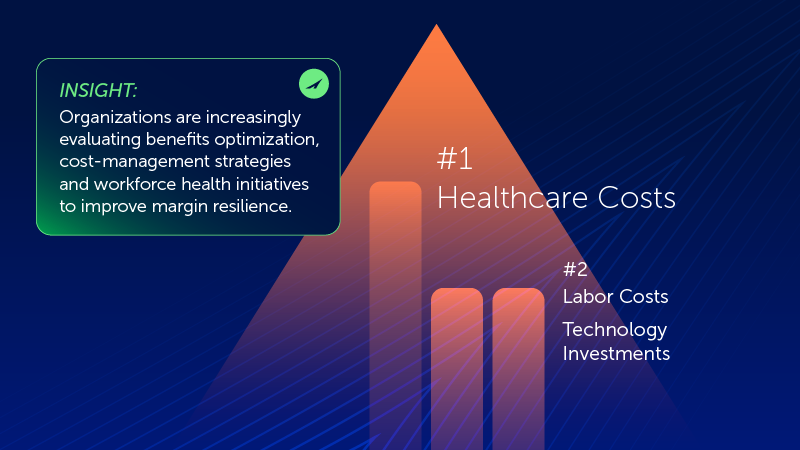 INSIGHT:
Organizations are increasingly evaluating benefits optimization, cost-management strategies and workforce health initiatives to improve margin resilience.

#1
Healthcare Costs

#2
Labor Costs

Technology Investments